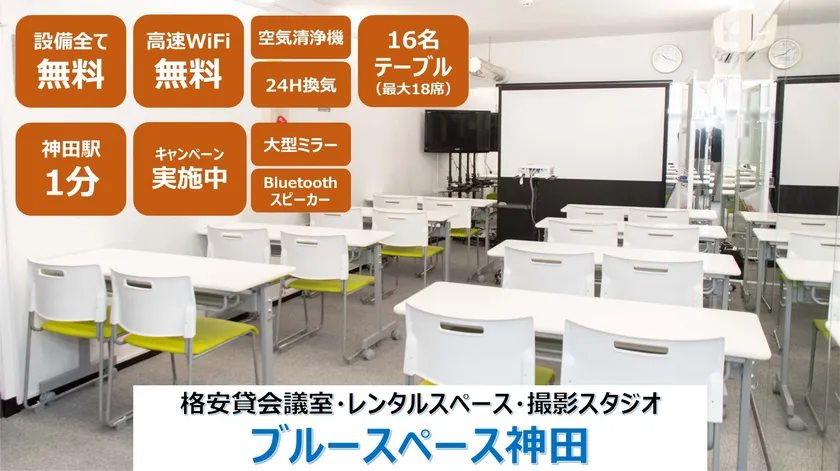 設備全て
無料

高速WiFi
無料

空気清浄機

24H換気

16名
テーブル
(最大18席)

神田駅
1分

キャンペーン
実施中

大型ミラー

Bluetooth
スピーカー

格安貸会議室・レンタルスペース・撮影スタジオ
ブルースペース神田